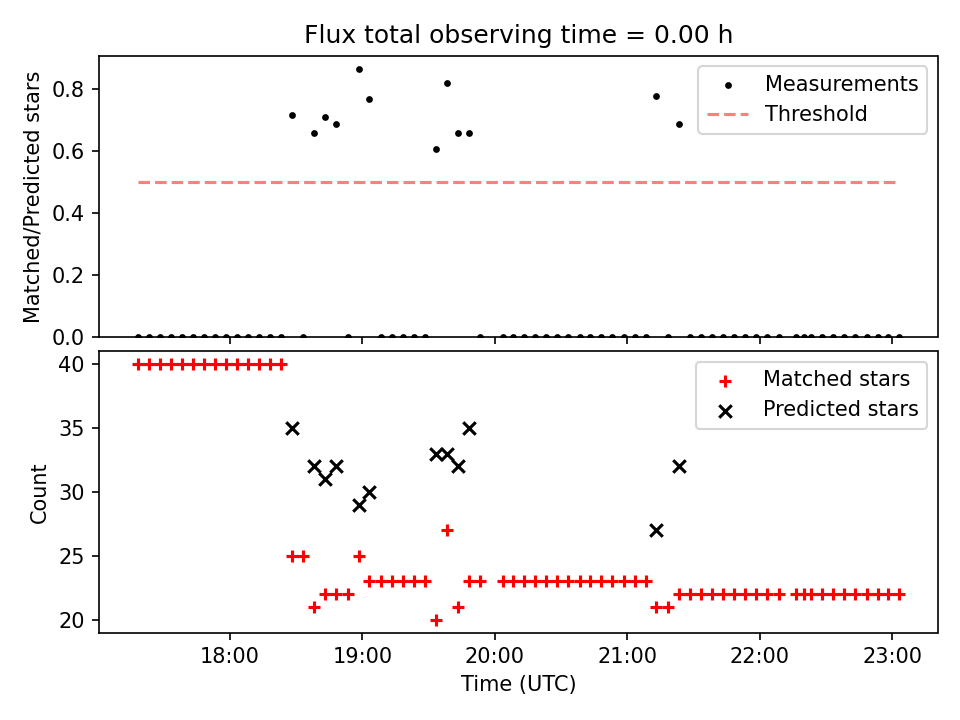 Flux total observing time = 0.00 h

Matched/Predicted stars

0.8
0.6
0.4
0.2
0.0

Measurements
Threshold

Count

40
35
30
25
20

Matched stars
Predicted stars

18:00
19:00
20:00
21:00
22:00
23:00

Time (UTC)